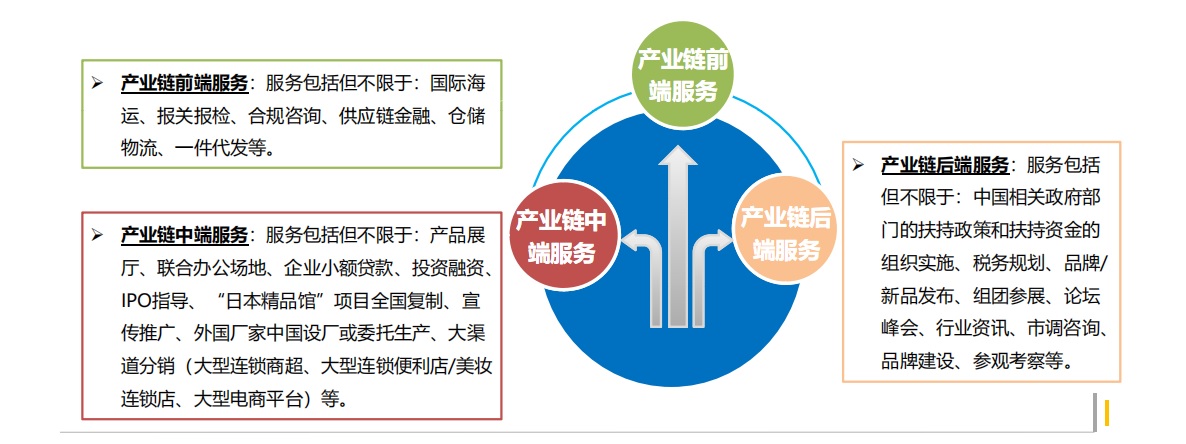 ➢ 产业链前端服务：服务包括但不限于：国际海运、报关报检、合规咨询、供应链金融、仓储物流、一件代发等。

➢ 产业链中端服务：服务包括但不限于：产品展厅、联合办公场地、企业小额贷款、投资融资、IPO指导、“日本精品馆”项目全国复制、宣传推广、外国厂家中国设厂或委托生产、大渠道分销（大型连锁商超、大型连锁便利店/美妆连锁店、大型电商平台）等。

产业链前端服务

产业链中端服务

产业链后端服务

➢ 产业链后端服务：服务包括但不限于：中国相关政府部门的扶持政策和扶持资金的组织实施、税务规划、品牌/新品发布、组团参展、论坛峰会、行业资讯、市调咨询、品牌建设、参观考察等。